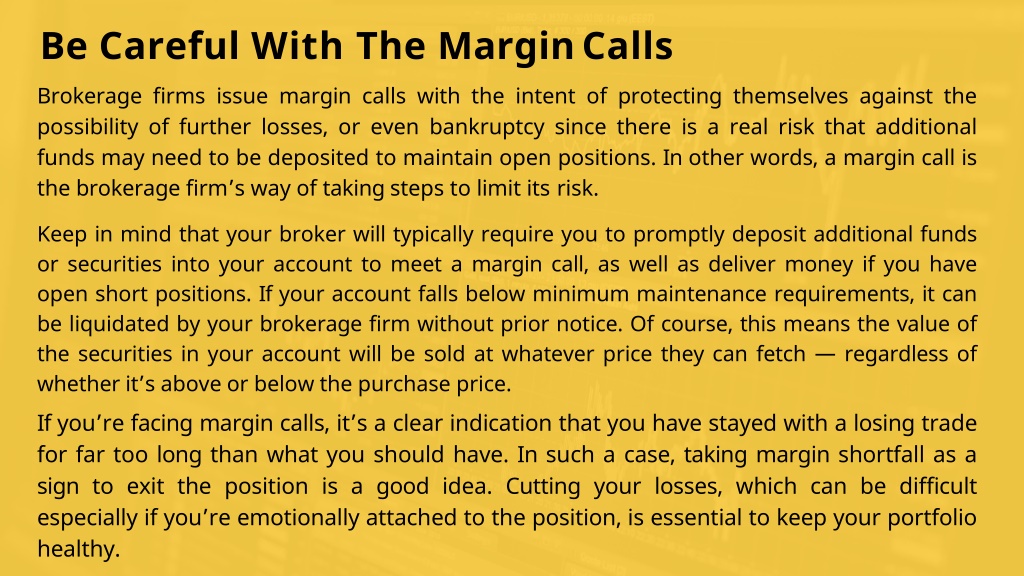 Be Careful With The Margin Calls

Brokerage firms issue margin calls with the intent of protecting themselves against the possibility of further losses, or even bankruptcy since there is a real risk that additional funds may need to be deposited to maintain open positions. In other words, a margin call is the brokerage firm’s way of taking steps to limit its risk.

Keep in mind that your broker will typically require you to promptly deposit additional funds or securities into your account to meet a margin call, as well as deliver money if you have open short positions. If your account falls below minimum maintenance requirements, it can be liquidated by your brokerage firm without prior notice. Of course, this means the value of the securities in your account will be sold at whatever price they can fetch — regardless of whether it’s above or below the purchase price.

If you’re facing margin calls, it’s a clear indication that you have stayed with a losing trade for far too long than what you should have. In such a case, taking margin shortfall as a sign to exit the position is a good idea. Cutting your losses, which can be difficult especially if you’re emotionally attached to the position, is essential to keep your portfolio healthy.